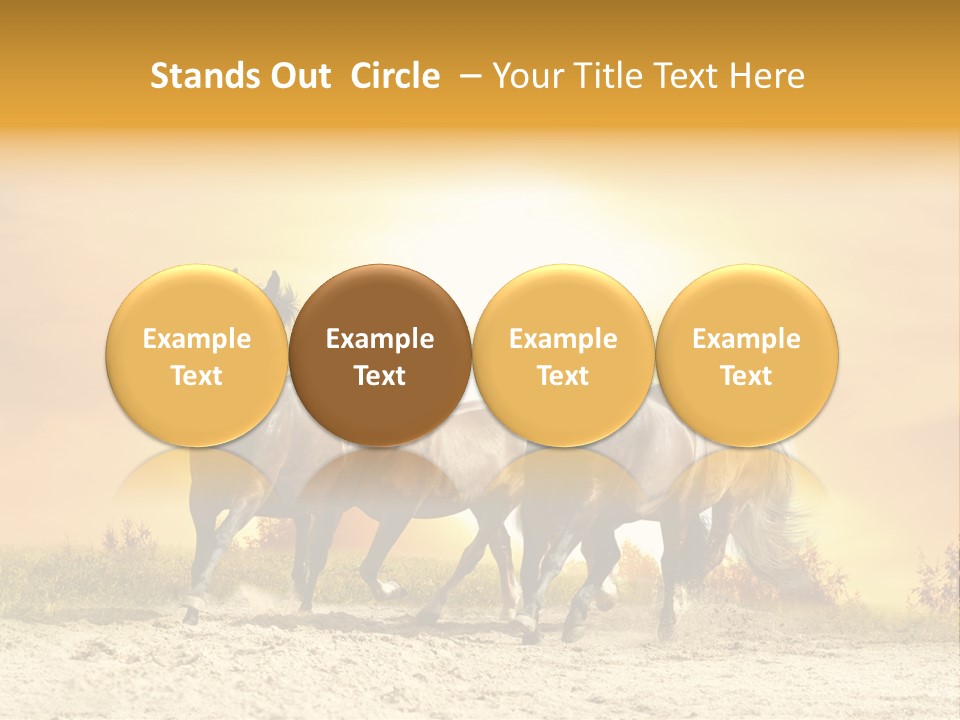 Stands Out Circle – Your Title Text Here

Example Text

Example Text

Example Text

Example Text